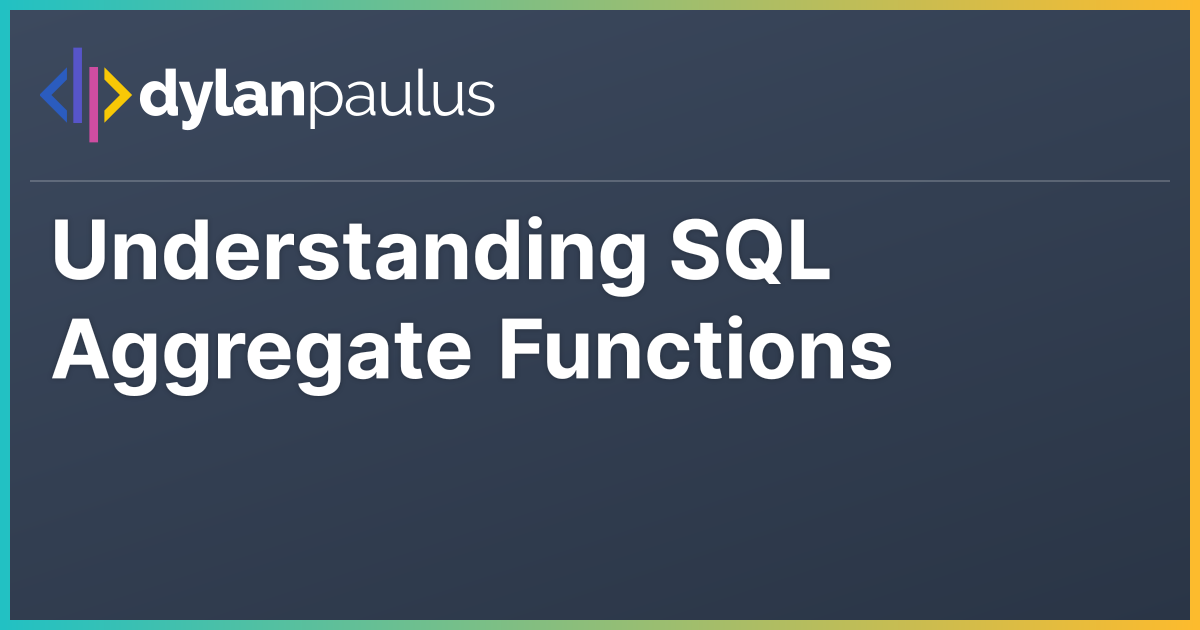 dylanpaulus

Understanding SQL Aggregate Functions